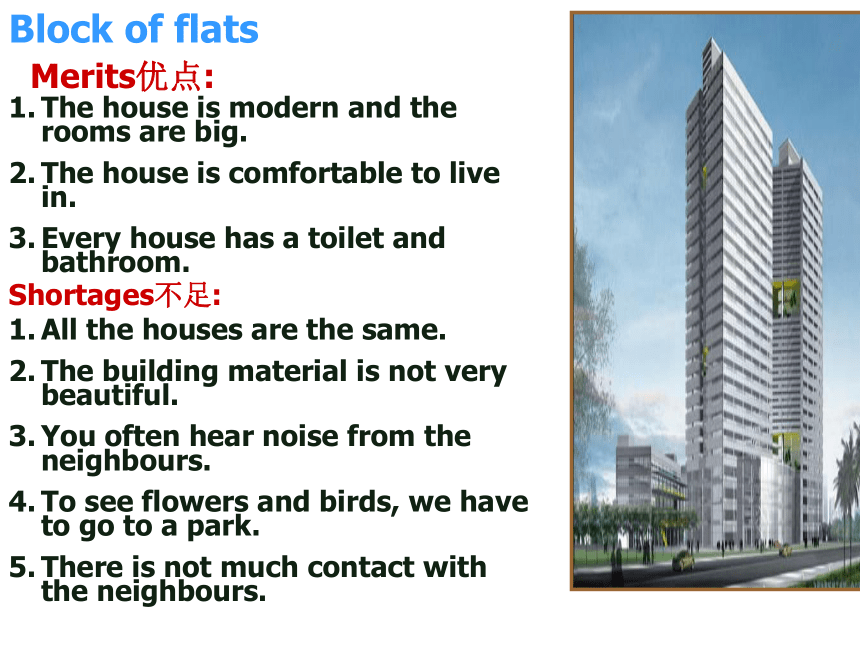 Block of flats

Merits优点:

1. The house is modern and the rooms are big.

2. The house is comfortable to live in.

3. Every house has a toilet and bathroom.

Shortages不足:

1. All the houses are the same.

2. The building material is not very beautiful.

3. You often hear noise from the neighbours.

4. To see flowers and birds, we have to go to a park.

5. There is not much contact with the neighbours.